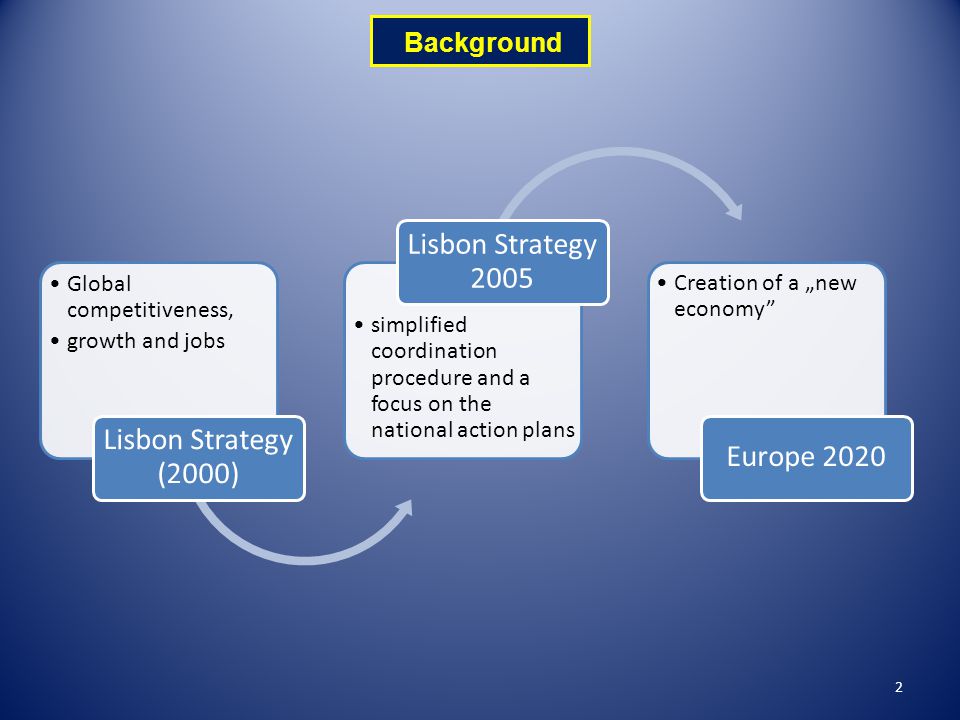 Background

• Global competitiveness,
• growth and jobs

Lisbon Strategy (2000)

Lisbon Strategy 2005

• simplified coordination procedure and a focus on the national action plans

• Creation of a „new economy”

Europe 2020

2